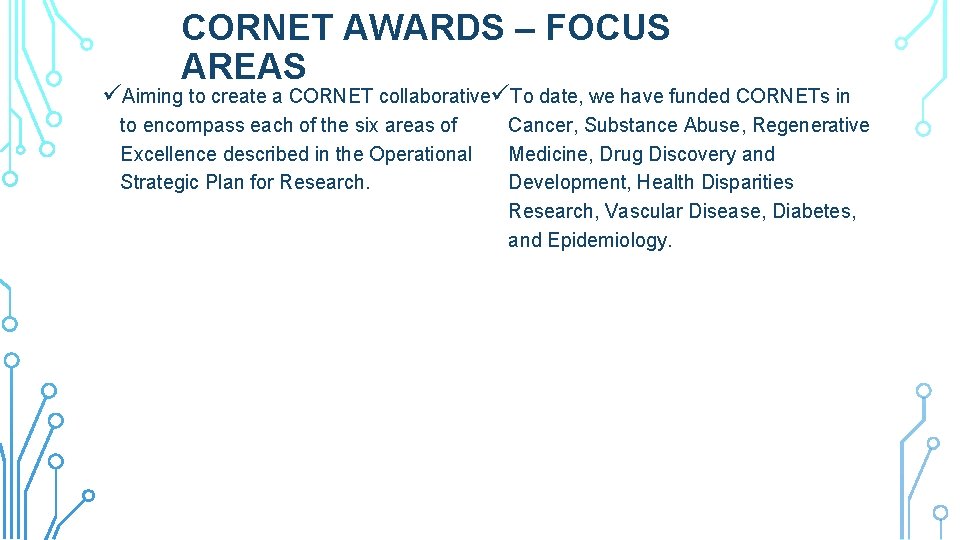 CORNET AWARDS – FOCUS AREAS

✓Aiming to create a CORNET collaborative to encompass each of the six areas of Excellence described in the Operational Strategic Plan for Research.

✓To date, we have funded CORNETs in Cancer, Substance Abuse, Regenerative Medicine, Drug Discovery and Development, Health Disparities Research, Vascular Disease, Diabetes, and Epidemiology.